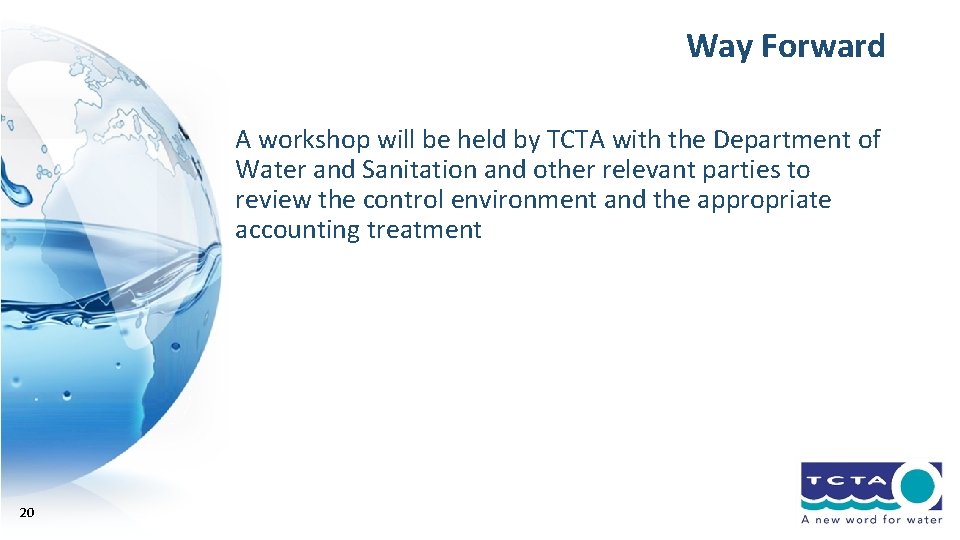 Way Forward

A workshop will be held by TCTA with the Department of Water and Sanitation and other relevant parties to review the control environment and the appropriate accounting treatment

20

TCTA

A new word for water